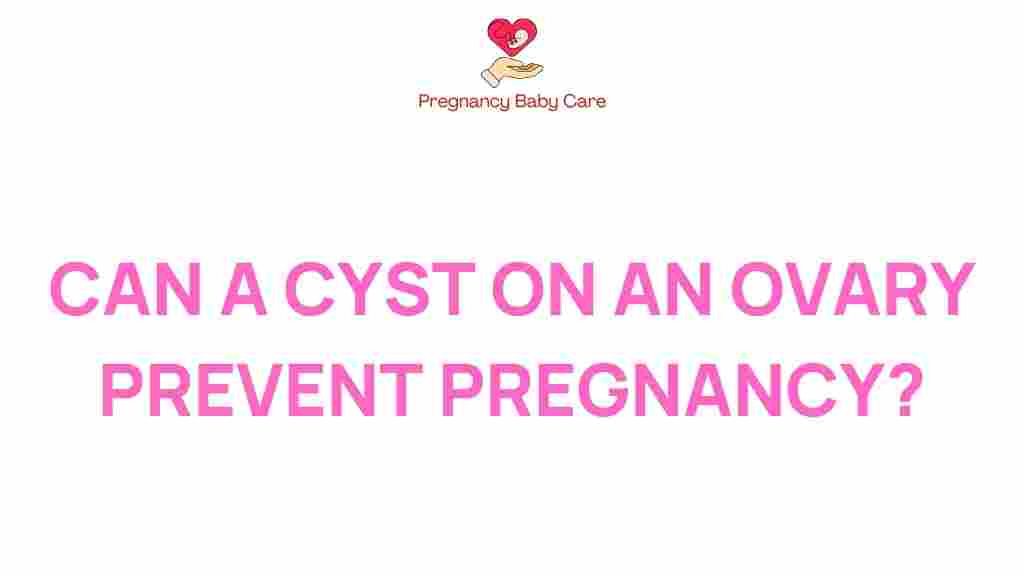 Pregnancy Baby Care

CAN A CYST ON AN OVARY PREVENT PREGNANCY?